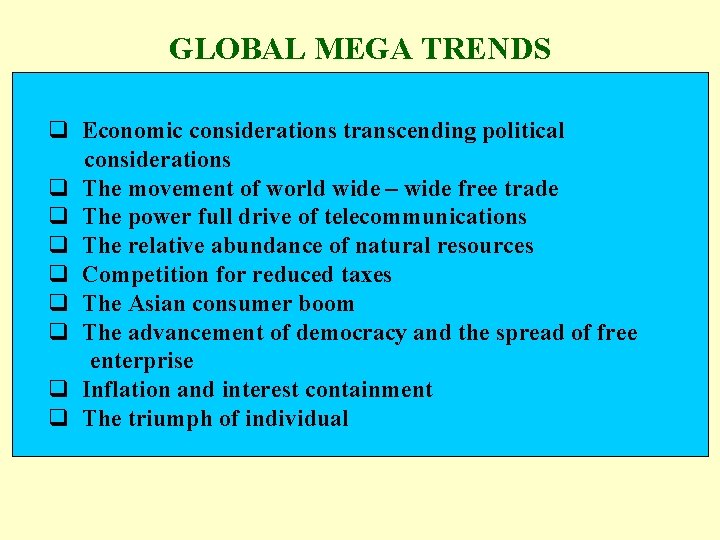 GLOBAL MEGA TRENDS

❑ Economic considerations transcending political considerations
❑ The movement of world wide – wide free trade
❑ The power full drive of telecommunications
❑ The relative abundance of natural resources
❑ Competition for reduced taxes
❑ The Asian consumer boom
❑ The advancement of democracy and the spread of free enterprise
❑ Inflation and interest containment
❑ The triumph of individual